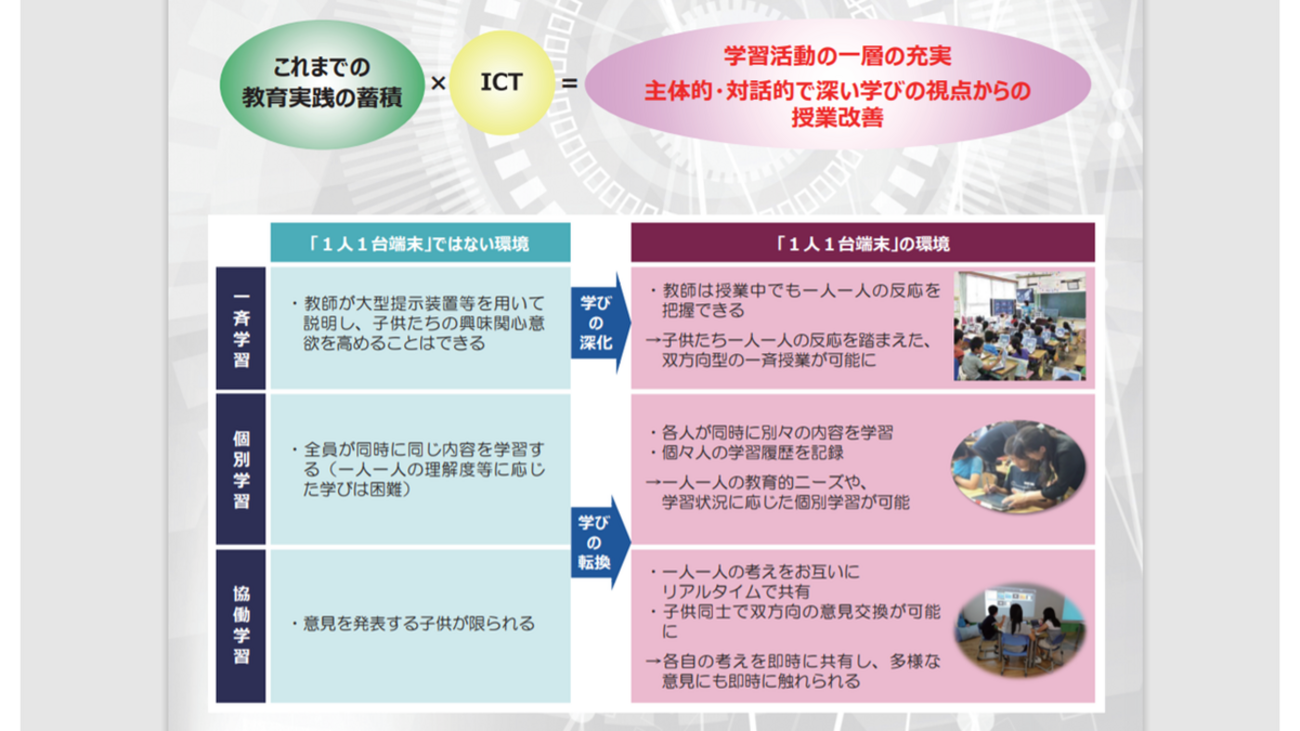 これまでの教育実践の蓄積 × ICT = 学習活動の一層の充実
主体的・対話的で深い学びの視点からの授業改善

| | 「１人１台端末」ではない環境 | | 「１人１台端末」の環境 |
|---|---|---|---|
| 一斉学習 | ・教師が大型提示装置等を用いて説明し、子供たちの興味関心意欲を高めることはできる | 学びの深化 | ・教師は授業中でも一人一人の反応を把握できる →子供たち一人一人の反応を踏まえた、双方向型の一斉授業が可能に |
| 個別学習 | ・全員が同時に同じ内容を学習する（一人一人の理解度等に応じた学びは困難） | 学びの転換 | ・各人が同時に別々の内容を学習 ・個々人の学習履歴を記録 →一人一人の教育的ニーズや、学習状況に応じた個別学習が可能 |
| 協働学習 | ・意見を発表する子供が限られる | | ・一人一人の考えをお互いにリアルタイムで共有 ・子供同士で双方向の意見交換が可能に →各自の考えを即時に共有し、多様な意見にも即時に触れられる |